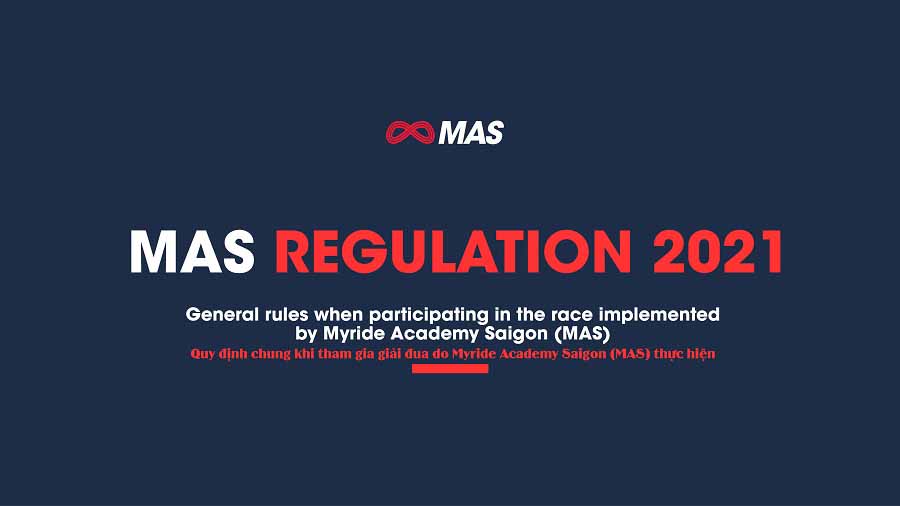 MAS

MAS REGULATION 2021

General rules when participating in the race implemented by Myride Academy Saigon (MAS)

Quy định chung khi tham gia giải đua do Myride Academy Saigon (MAS) thực hiện